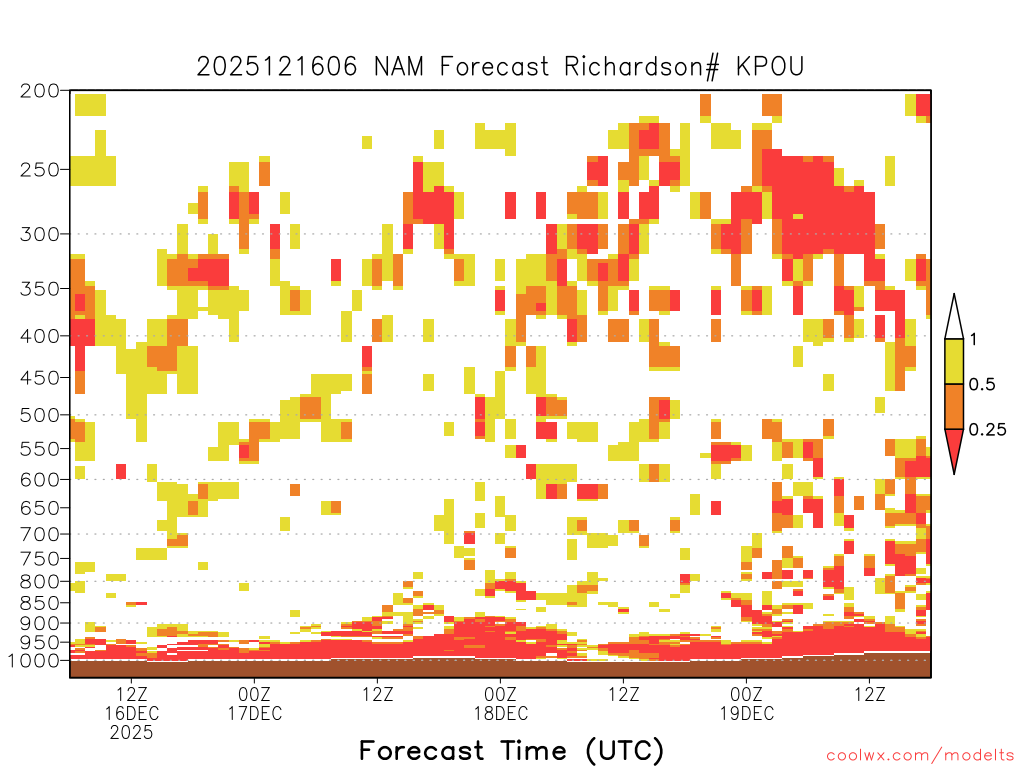 2025121606 NAM Forecast Richardson# KPOU

200
250
300
350
400
450
500
550
600
650
700
750
800
850
900
950
1000

1
0.5
0.25

12Z
16DEC
2025

00Z
17DEC

12Z

00Z
18DEC

12Z

00Z
19DEC

12Z

Forecast Time (UTC)

coolwx.com/modelts